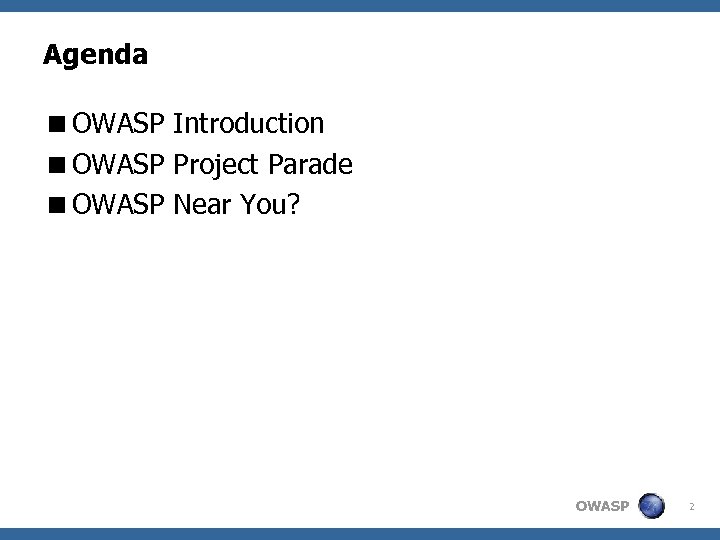 Agenda

■ OWASP Introduction
■ OWASP Project Parade
■ OWASP Near You?

OWASP

2